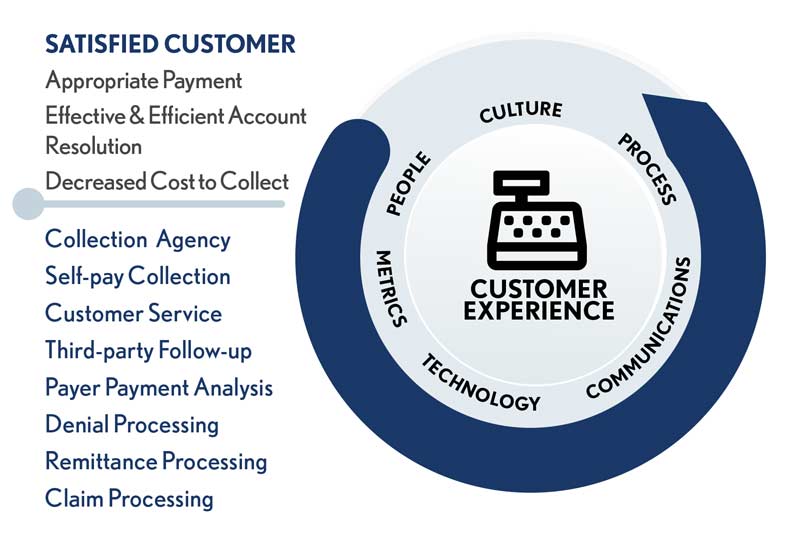 SATISFIED CUSTOMER

Appropriate Payment

Effective & Efficient Account Resolution

Decreased Cost to Collect

Collection Agency

Self-pay Collection

Customer Service

Third-party Follow-up

Payer Payment Analysis

Denial Processing

Remittance Processing

Claim Processing

CULTURE

PROCESS

COMMUNICATIONS

TECHNOLOGY

METRICS

PEOPLE

CUSTOMER EXPERIENCE